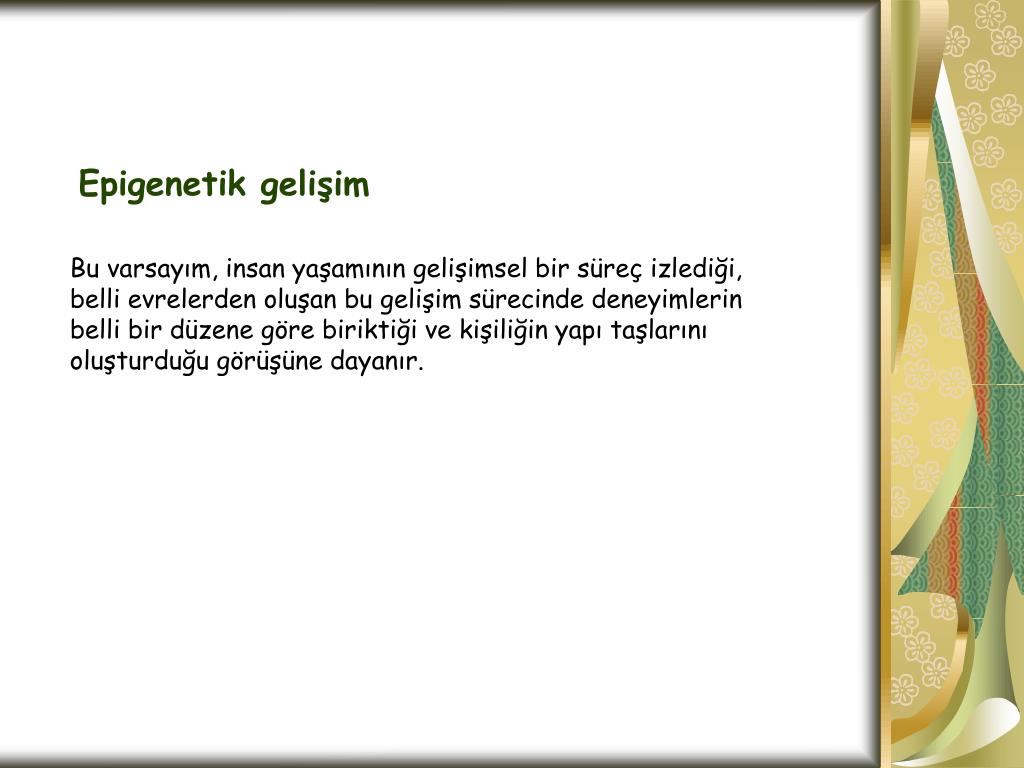 Epigenetik gelişim

Bu varsayım, insan yaşamının gelişimsel bir süreç izlediği, belli evrelerden oluşan bu gelişim sürecinde deneyimlerin belli bir düzene göre biriktiği ve kişiliğin yapı taşlarını oluşturduğu görüşüne dayanır.